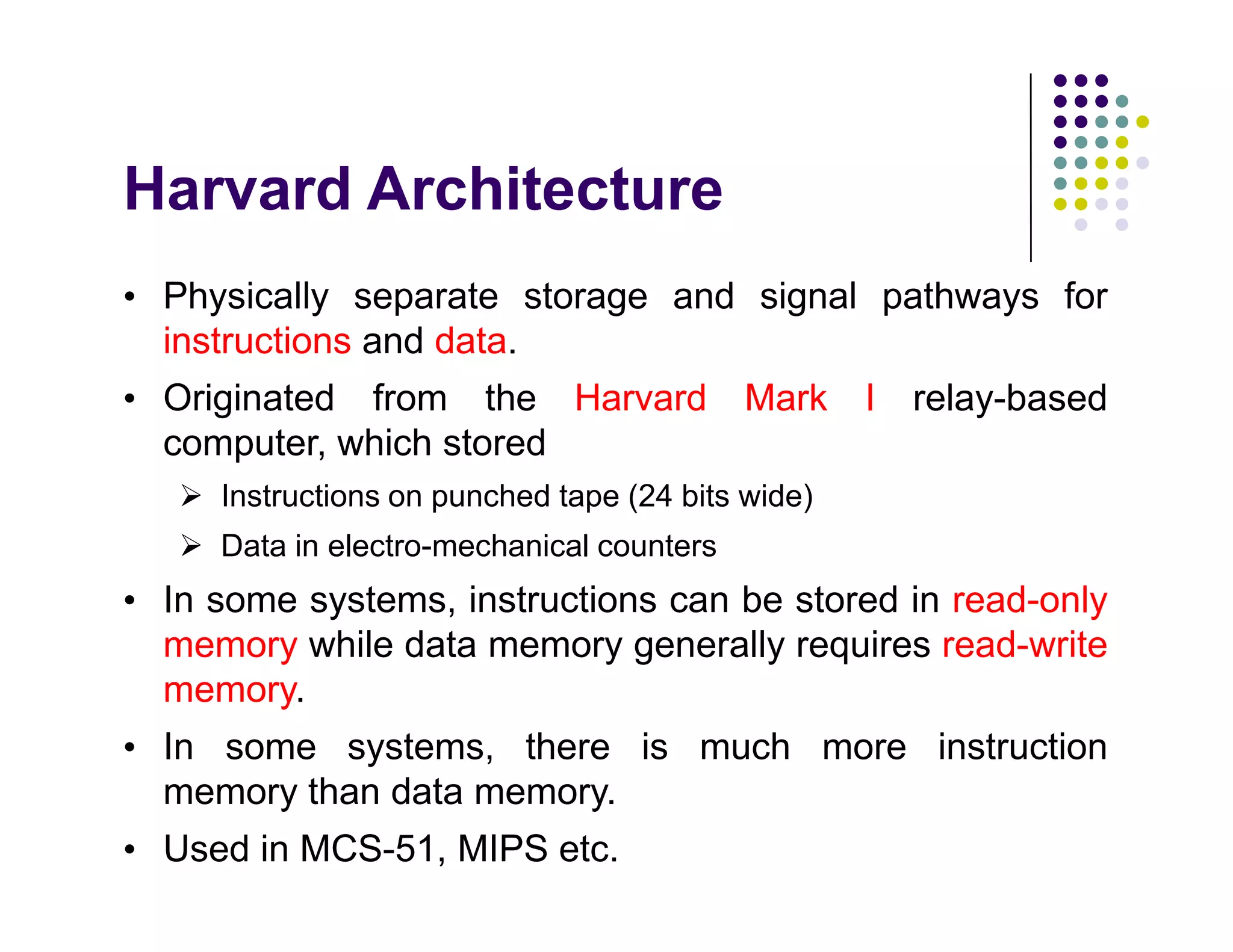 Harvard Architecture

• Physically separate storage and signal pathways for instructions and data.

• Originated from the Harvard Mark I relay-based computer, which stored

➢ Instructions on punched tape (24 bits wide)

➢ Data in electro-mechanical counters

• In some systems, instructions can be stored in read-only memory while data memory generally requires read-write memory.

• In some systems, there is much more instruction memory than data memory.

• Used in MCS-51, MIPS etc.